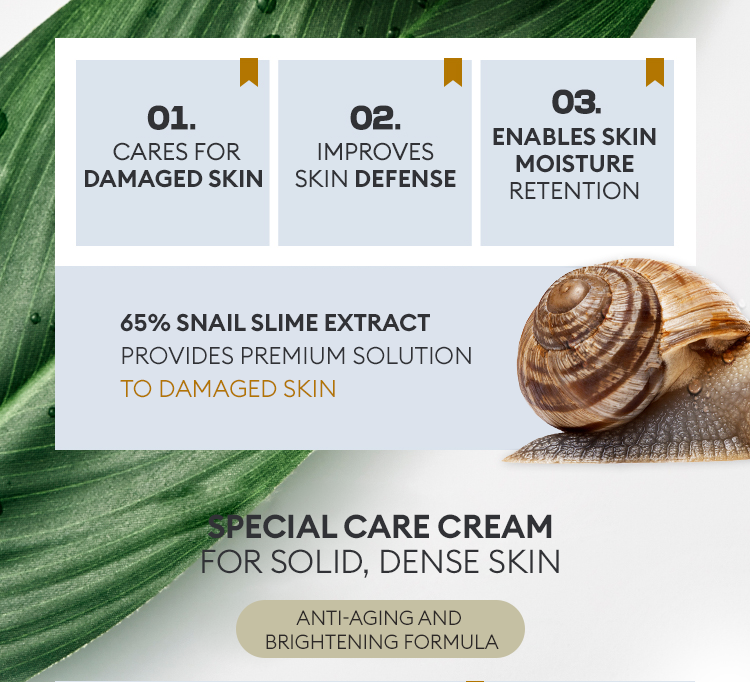 01.
CARES FOR DAMAGED SKIN

02.
IMPROVES SKIN DEFENSE

03.
ENABLES SKIN MOISTURE RETENTION

65% SNAIL SLIME EXTRACT
PROVIDES PREMIUM SOLUTION
TO DAMAGED SKIN

SPECIAL CARE CREAM
FOR SOLID, DENSE SKIN

ANTI-AGING AND BRIGHTENING FORMULA